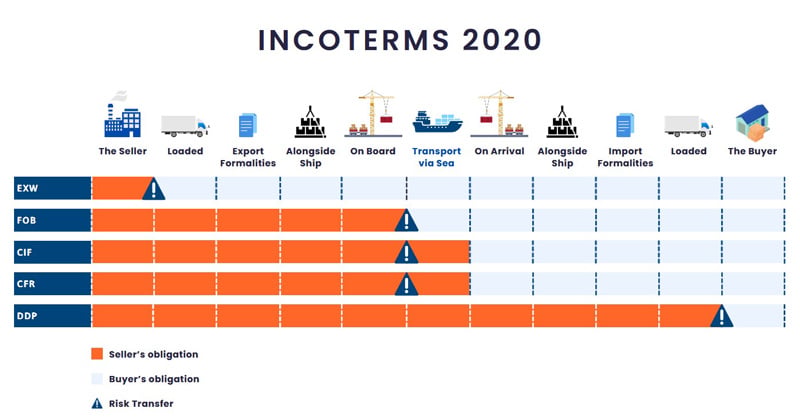 INCOTERMS 2020

The Seller
Loaded
Export Formalities
Alongside Ship
On Board
Transport via Sea
On Arrival
Alongside Ship
Import Formalities
Loaded
The Buyer

EXW
FOB
CIF
CFR
DDP

Seller's obligation
Buyer's obligation
Risk Transfer